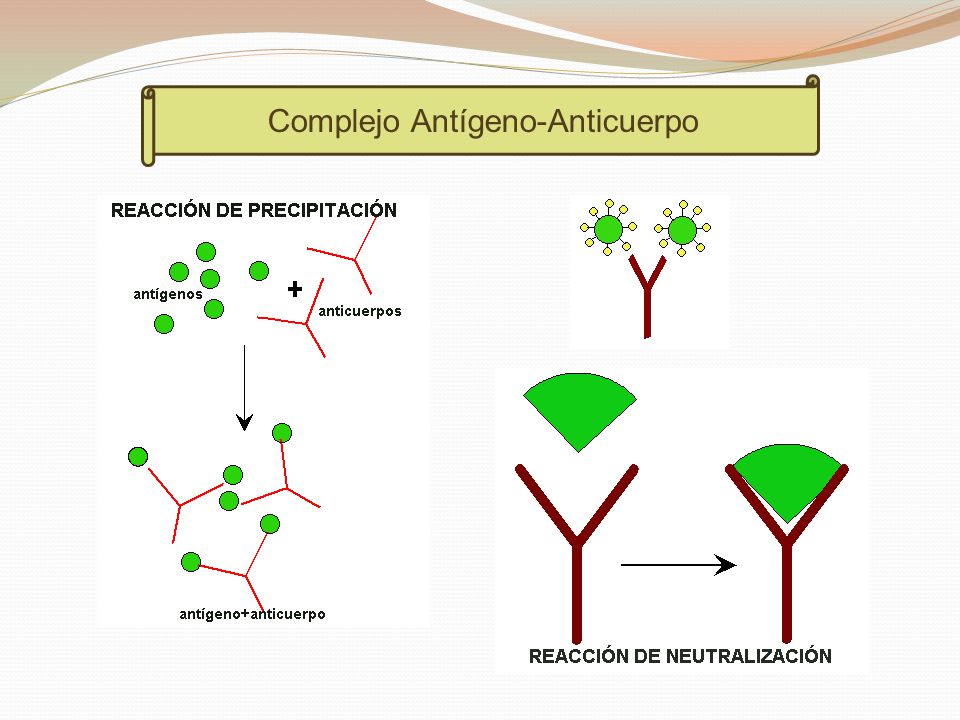 Complejo Antígeno-Anticuerpo

REACCIÓN DE PRECIPITACIÓN

antígenos

+

anticuerpos

antígeno+anticuerpo

REACCIÓN DE NEUTRALIZACIÓN